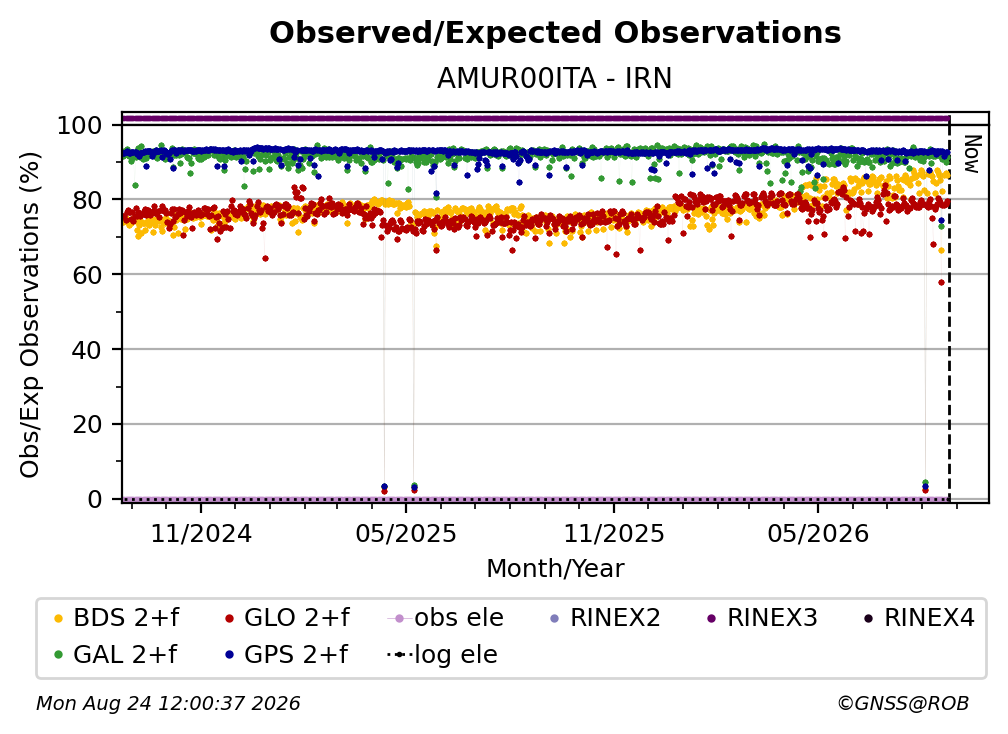 Observed/Expected Observations
AMUR00ITA - IRN

Obs/Exp Observations (%)
100
80
60
40
20
0

Now

11/2024
05/2025
11/2025
05/2026
Month/Year

BDS 2+f
GLO 2+f
obs ele
RINEX2
RINEX3
RINEX4
GAL 2+f
GPS 2+f
log ele

Mon Aug 24 12:00:37 2026
©GNSS@ROB